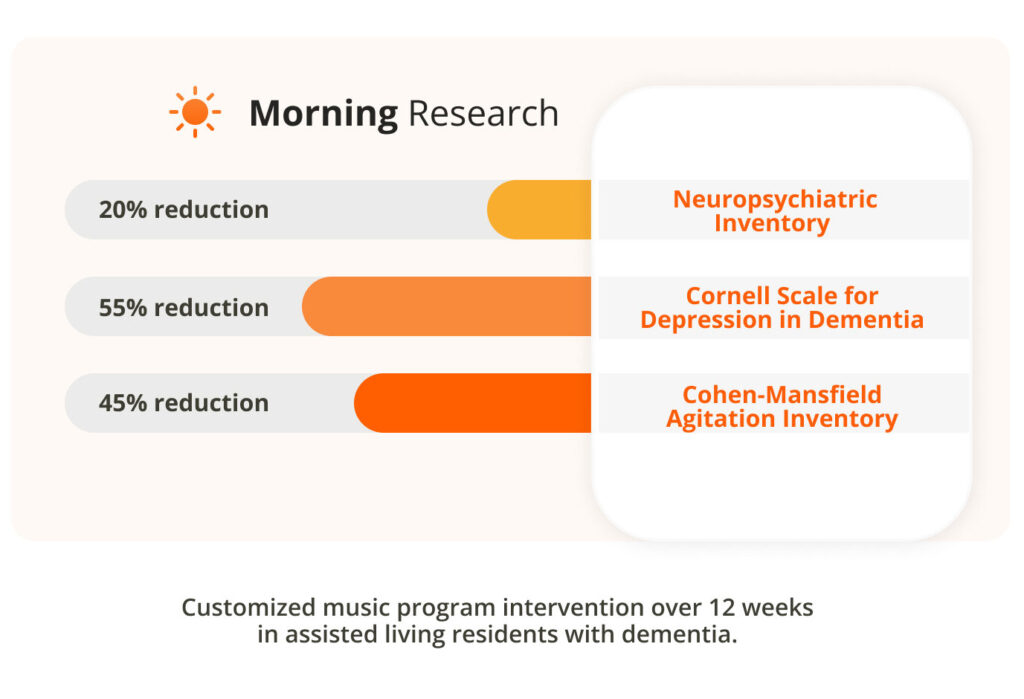 Morning Research

20% reduction
Neuropsychiatric Inventory

55% reduction
Cornell Scale for Depression in Dementia

45% reduction
Cohen-Mansfield Agitation Inventory

Customized music program intervention over 12 weeks in assisted living residents with dementia.